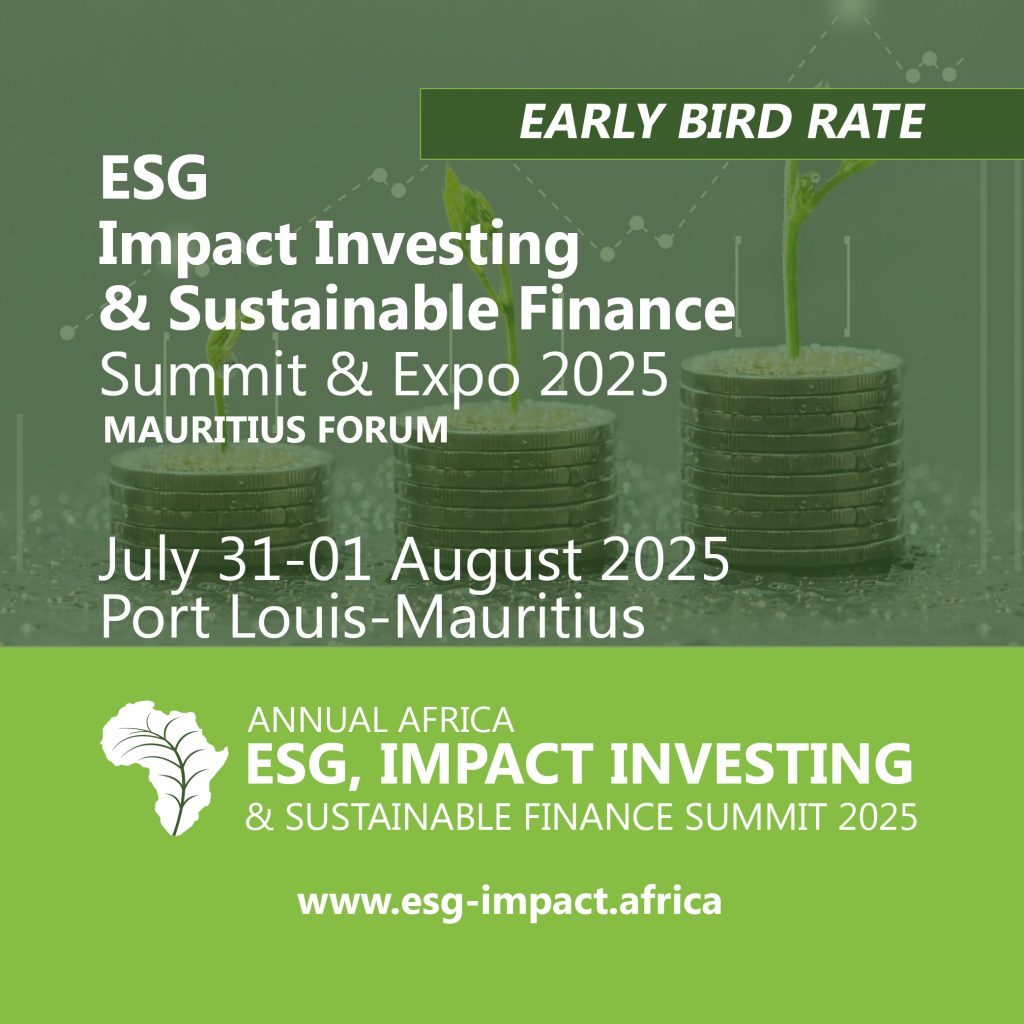 EARLY BIRD RATE

ESG
Impact Investing
& Sustainable Finance
Summit & Expo 2025
MAURITIUS FORUM

July 31-01 August 2025
Port Louis-Mauritius

ANNUAL AFRICA
ESG, IMPACT INVESTING
& SUSTAINABLE FINANCE SUMMIT 2025

www.esg-impact.africa